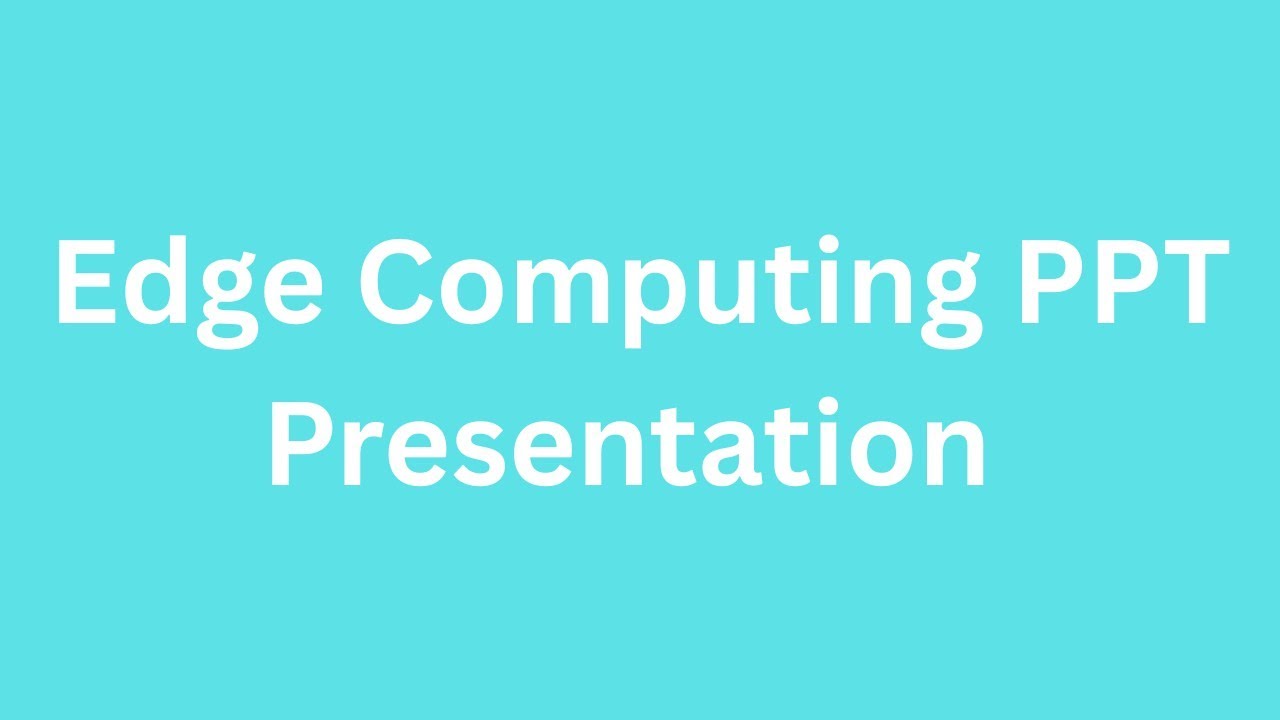 Edge Computing PPT Presentation